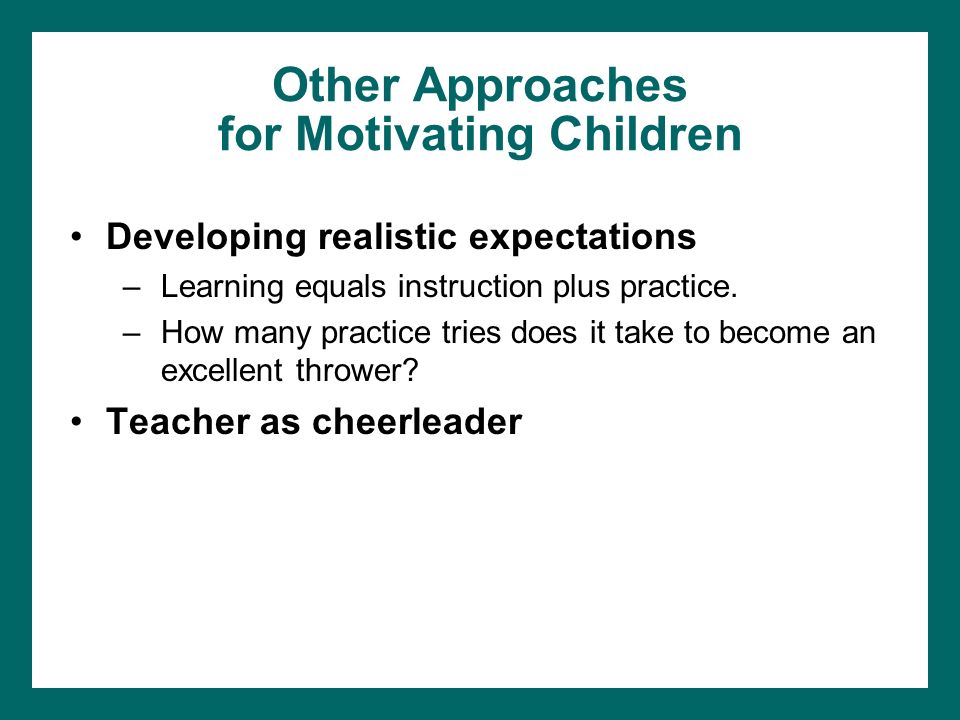 Other Approaches for Motivating Children

• Developing realistic expectations
– Learning equals instruction plus practice.
– How many practice tries does it take to become an excellent thrower?
• Teacher as cheerleader